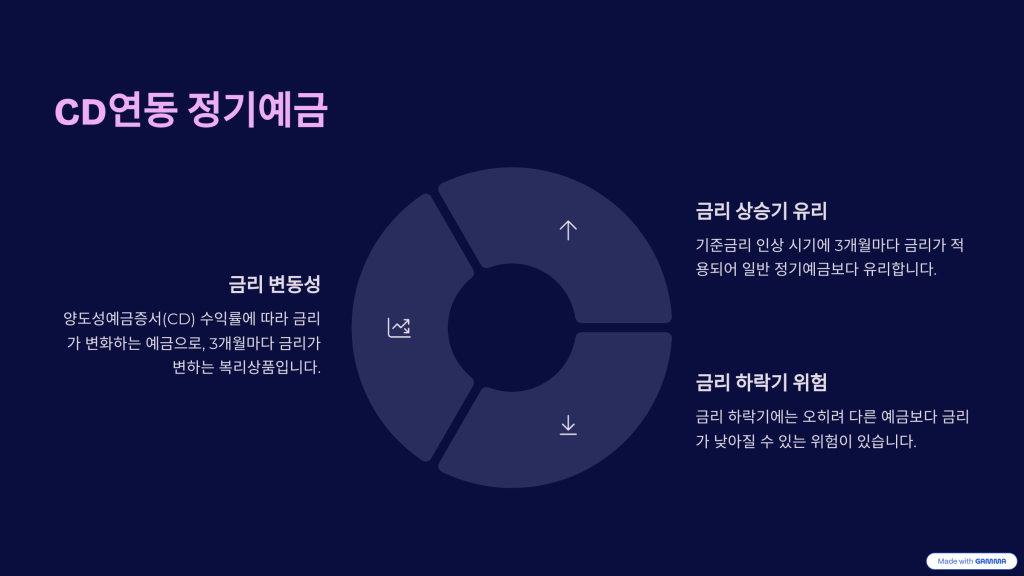 CD연동 정기예금

금리 변동성

양도성예금증서(CD) 수익률에 따라 금리가 변화하는 예금으로, 3개월마다 금리가 변하는 복리상품입니다.

금리 상승기 유리

기준금리 인상 시기에 3개월마다 금리가 적용되어 일반 정기예금보다 유리합니다.

금리 하락기 위험

금리 하락기에는 오히려 다른 예금보다 금리가 낮아질 수 있는 위험이 있습니다.

Made with GAMMA